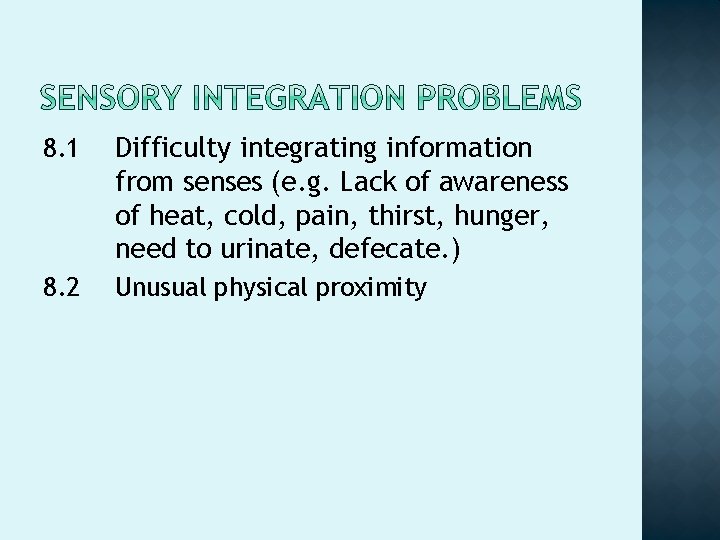 SENSORY INTEGRATION PROBLEMS

8.1 Difficulty integrating information from senses (e.g. Lack of awareness of heat, cold, pain, thirst, hunger, need to urinate, defecate.)

8.2 Unusual physical proximity